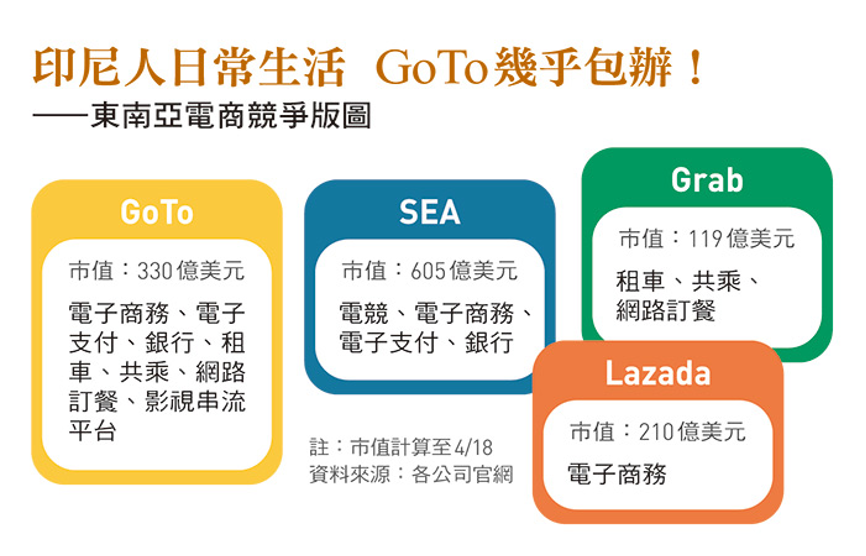 印尼人日常生活 GoTo幾乎包辦！
——東南亞電商競爭版圖

GoTo
市值：330億美元
電子商務、電子支付、銀行、租車、共乘、網路訂餐、影視串流平台

SEA
市值：605億美元
電競、電子商務、電子支付、銀行

Grab
市值：119億美元
租車、共乘、網路訂餐

Lazada
市值：210億美元
電子商務

註：市值計算至4/18
資料來源：各公司官網